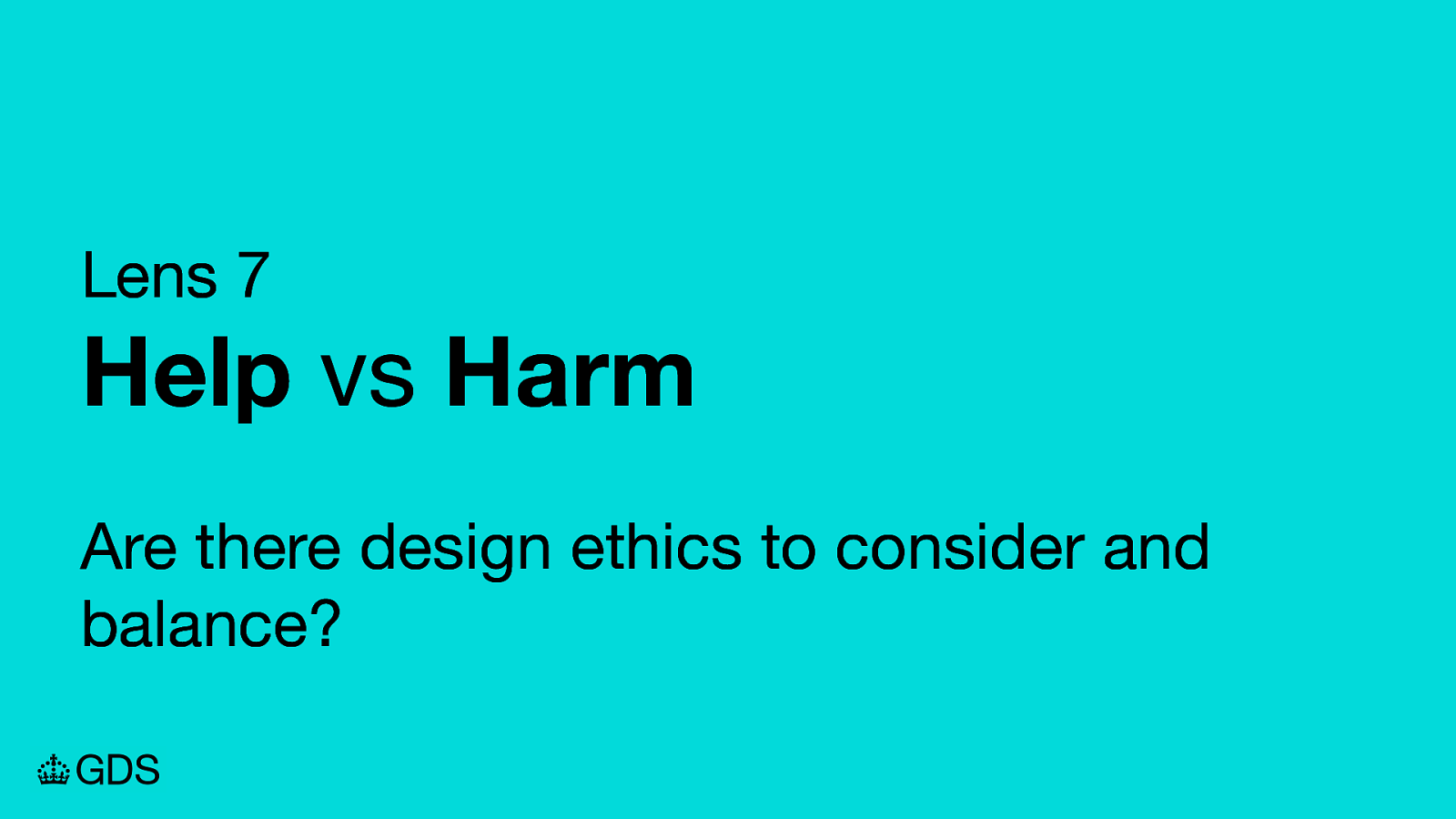 Lens 7

Help vs Harm

Are there design ethics to consider and balance?

GDS